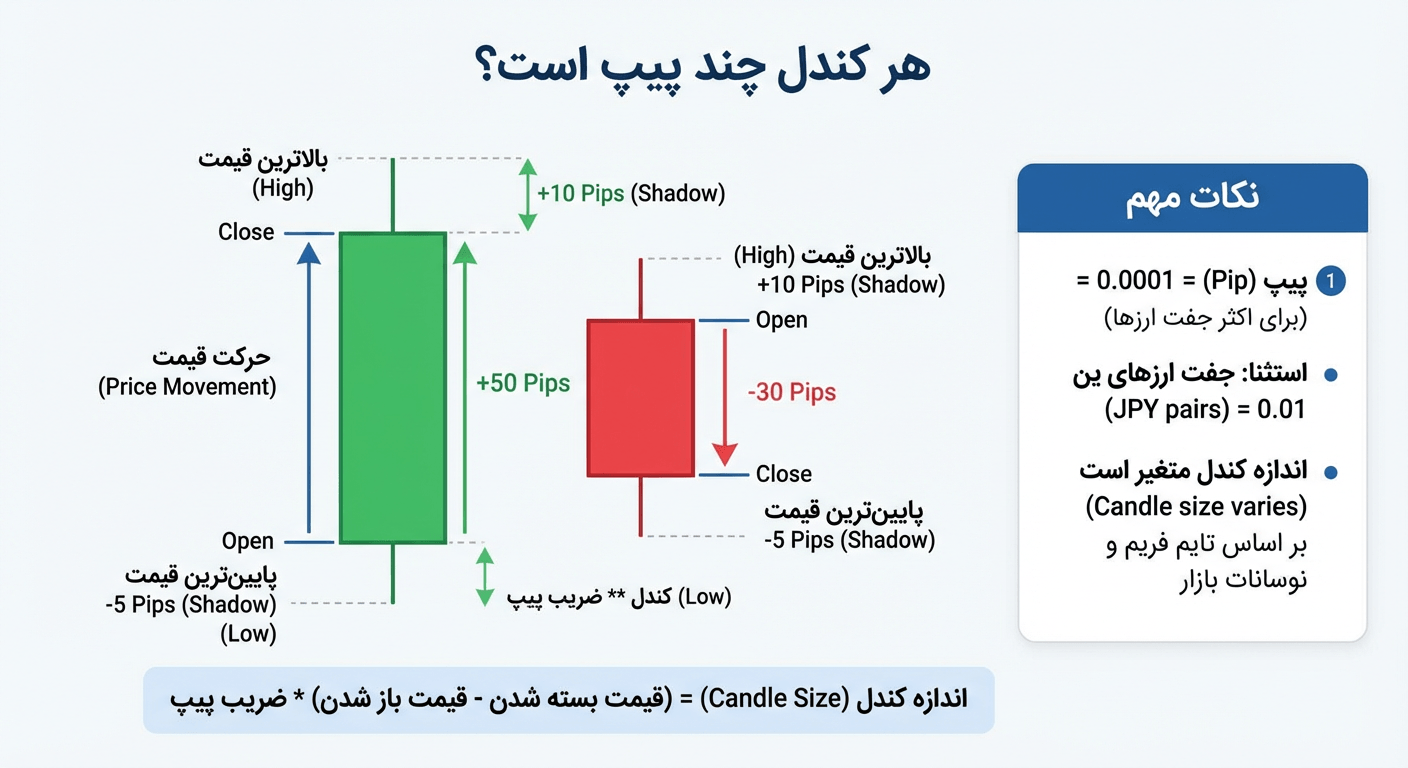 هر کندل چند پیپ است؟

بالاترین قیمت
(High)

+10 Pips (Shadow)

Close

حرکت قیمت
(Price Movement)

+50 Pips

Open

پایین‌ترین قیمت
-5 Pips (Shadow)
(Low)

کندل ** ضریب پیپ (Low)

بالاترین قیمت (High)
+10 Pips (Shadow)

Open

-30 Pips

Close

پایین‌ترین قیمت
-5 Pips (Shadow)

نکات مهم

1 پیپ (Pip) = 0.0001 =
(برای اکثر جفت ارزها)

• استثنا: جفت ارزهای ین
(JPY pairs) = 0.01

• اندازه کندل متغیر است
(Candle size varies)
بر اساس تایم فریم و نوسانات بازار

اندازه کندل (Candle Size) = (قیمت بسته شدن - قیمت باز شدن) * ضریب پیپ